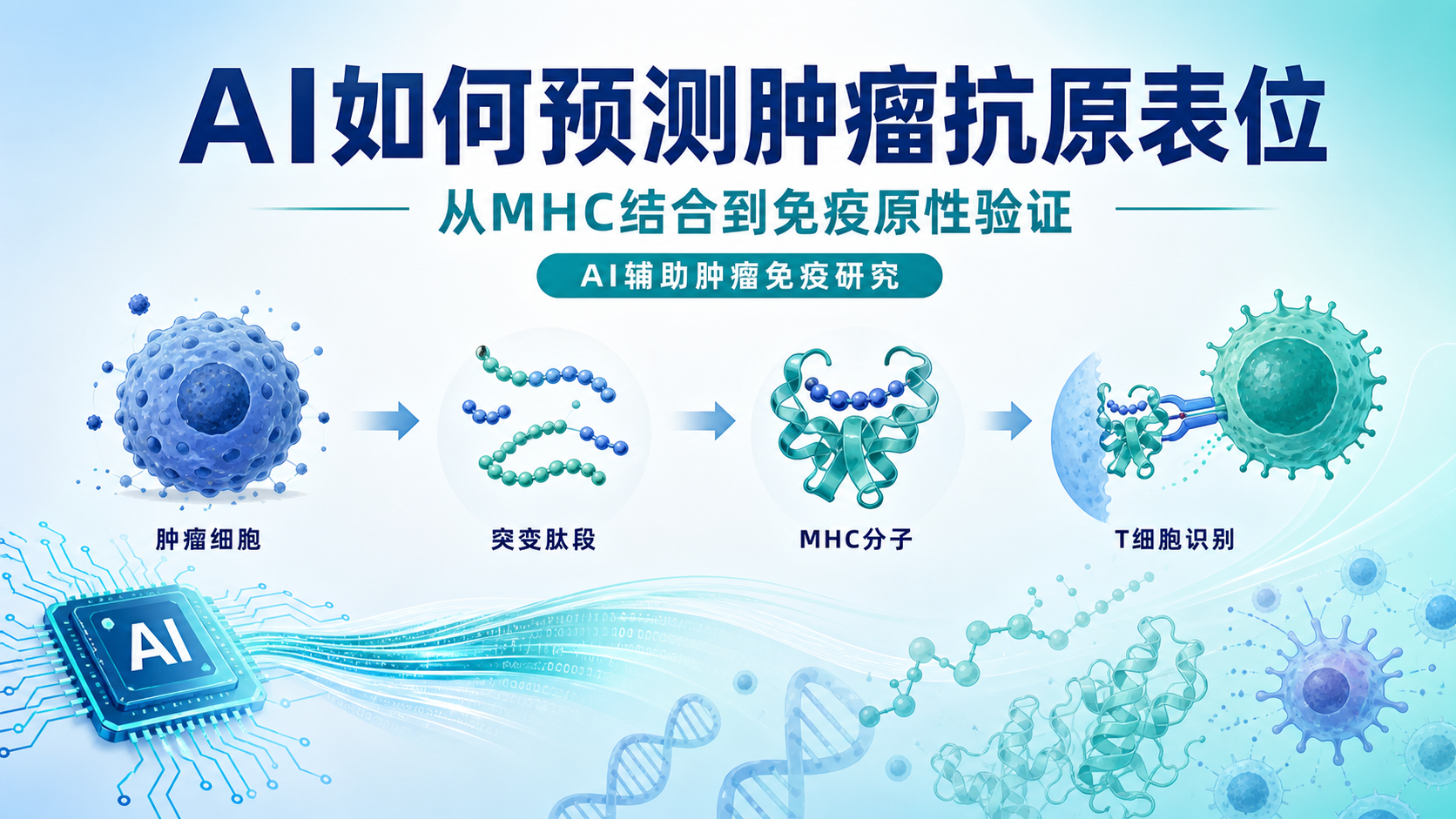 AI如何预测肿瘤抗原表位

从MHC结合到免疫原性验证

AI辅助肿瘤免疫研究

肿瘤细胞

突变肽段

MHC分子

T细胞识别

AI